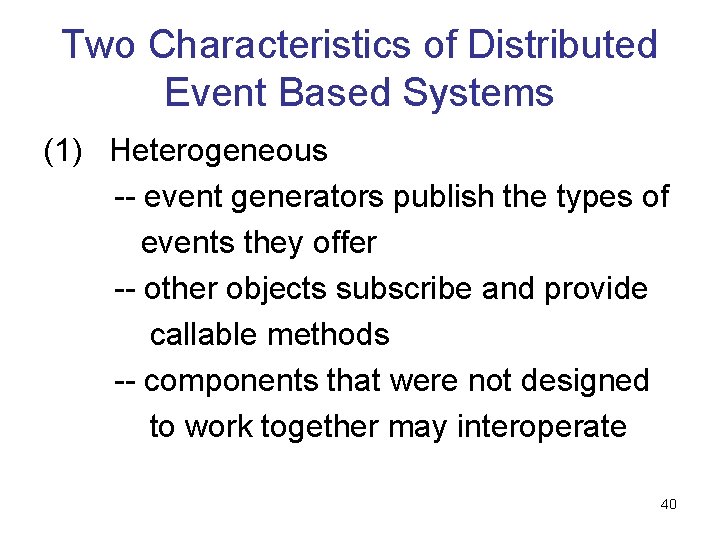 Two Characteristics of Distributed Event Based Systems

(1) Heterogeneous

-- event generators publish the types of events they offer

-- other objects subscribe and provide callable methods

-- components that were not designed to work together may interoperate

40